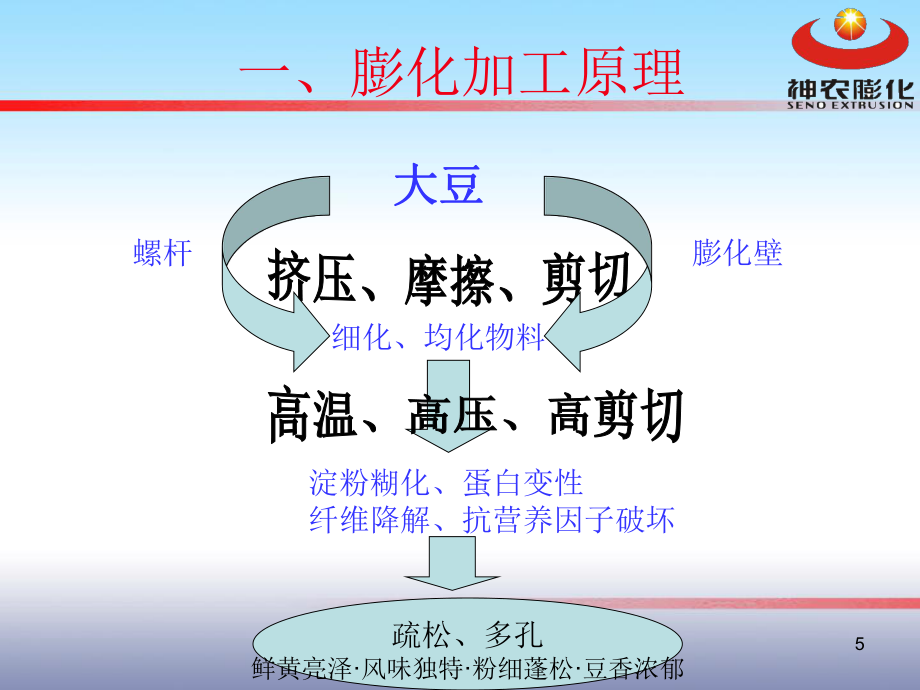 一、膨化加工原理

神农膨化
SENO EXTRUSION

大豆

螺杆

膨化壁

挤压、摩擦、剪切

细化、均化物料

高温、高压、高剪切

淀粉糊化、蛋白变性
纤维降解、抗营养因子破坏

疏松、多孔
鲜黄亮泽·风味独特·粉细蓬松·豆香浓郁

5